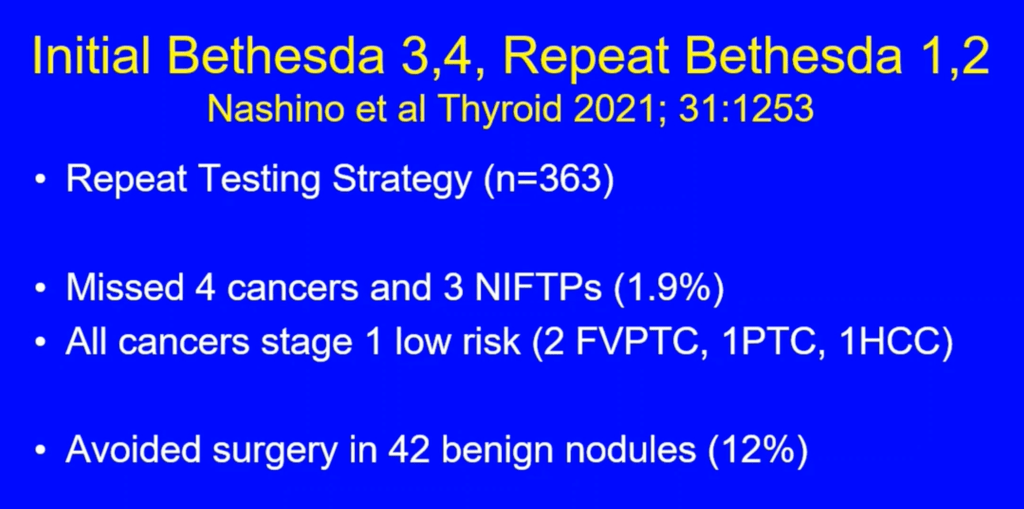 Initial Bethesda 3,4, Repeat Bethesda 1,2
Nashino et al Thyroid 2021; 31:1253

• Repeat Testing Strategy (n=363)

• Missed 4 cancers and 3 NIFTPs (1.9%)
• All cancers stage 1 low risk (2 FVPTC, 1PTC, 1HCC)

• Avoided surgery in 42 benign nodules (12%)